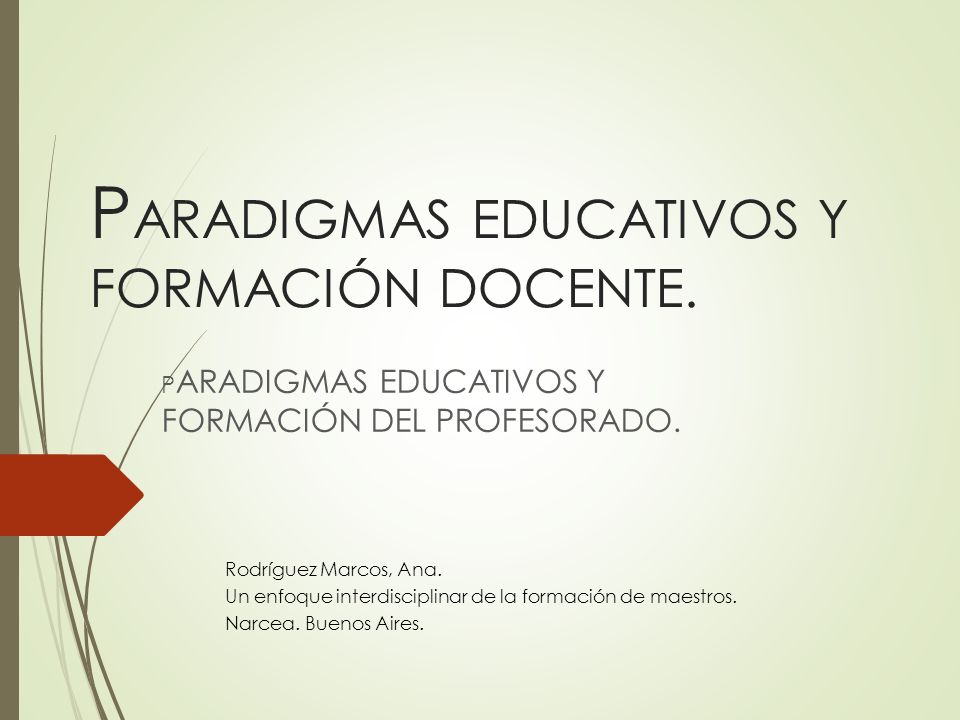 PARADIGMAS EDUCATIVOS Y FORMACIÓN DOCENTE.

PARADIGMAS EDUCATIVOS Y FORMACIÓN DEL PROFESORADO.

Rodríguez Marcos, Ana.
Un enfoque interdisciplinar de la formación de maestros.
Narcea. Buenos Aires.